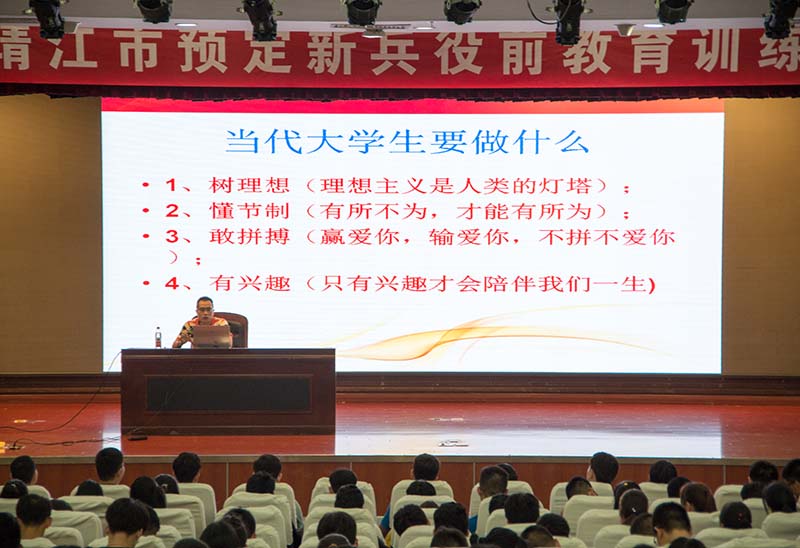 靖江市预定新兵役前教育训练

当代大学生要做什么

• 1、树理想（理想主义是人类的灯塔）；
• 2、懂节制（有所不为，才能有所为）；
• 3、敢拼搏（赢爱你，输爱你，不拼不爱你）；
• 4、有兴趣（只有兴趣才会陪伴我们一生)